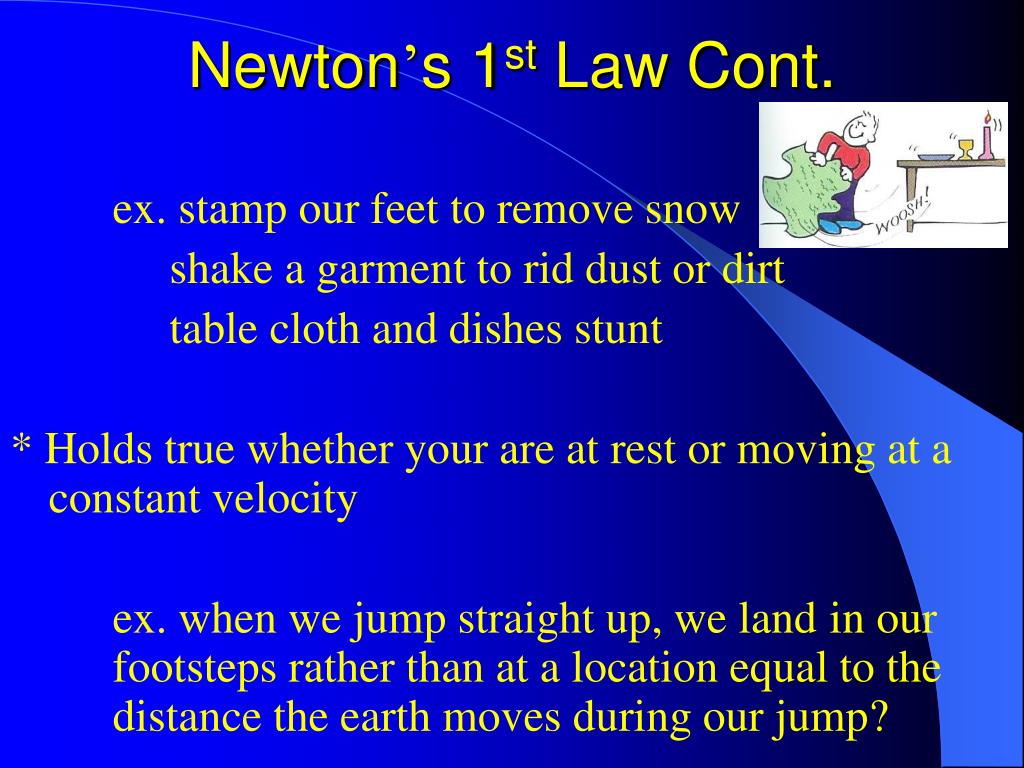 Newton's 1$^{st}$ Law Cont.

WOOSH!

ex. stamp our feet to remove snow

shake a garment to rid dust or dirt

table cloth and dishes stunt

* Holds true whether your are at rest or moving at a constant velocity

ex. when we jump straight up, we land in our footsteps rather than at a location equal to the distance the earth moves during our jump?